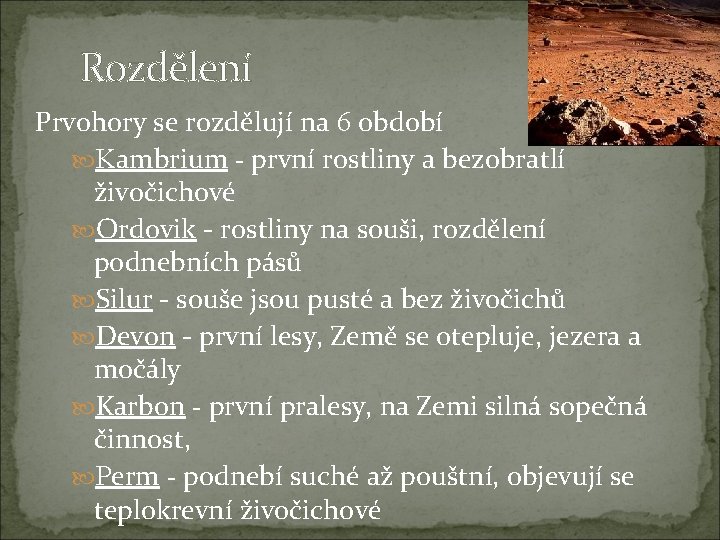 Rozdělení

Prvohory se rozdělují na 6 období

Kambrium - první rostliny a bezobratlí živočichové

Ordovik - rostliny na souši, rozdělení podnebních pásů

Silur - souše jsou pusté a bez živočichů

Devon - první lesy, Země se otepluje, jezera a močály

Karbon - první pralesy, na Zemi silná sopečná činnost,

Perm - podnebí suché až pouštní, objevují se teplokrevní živočichové